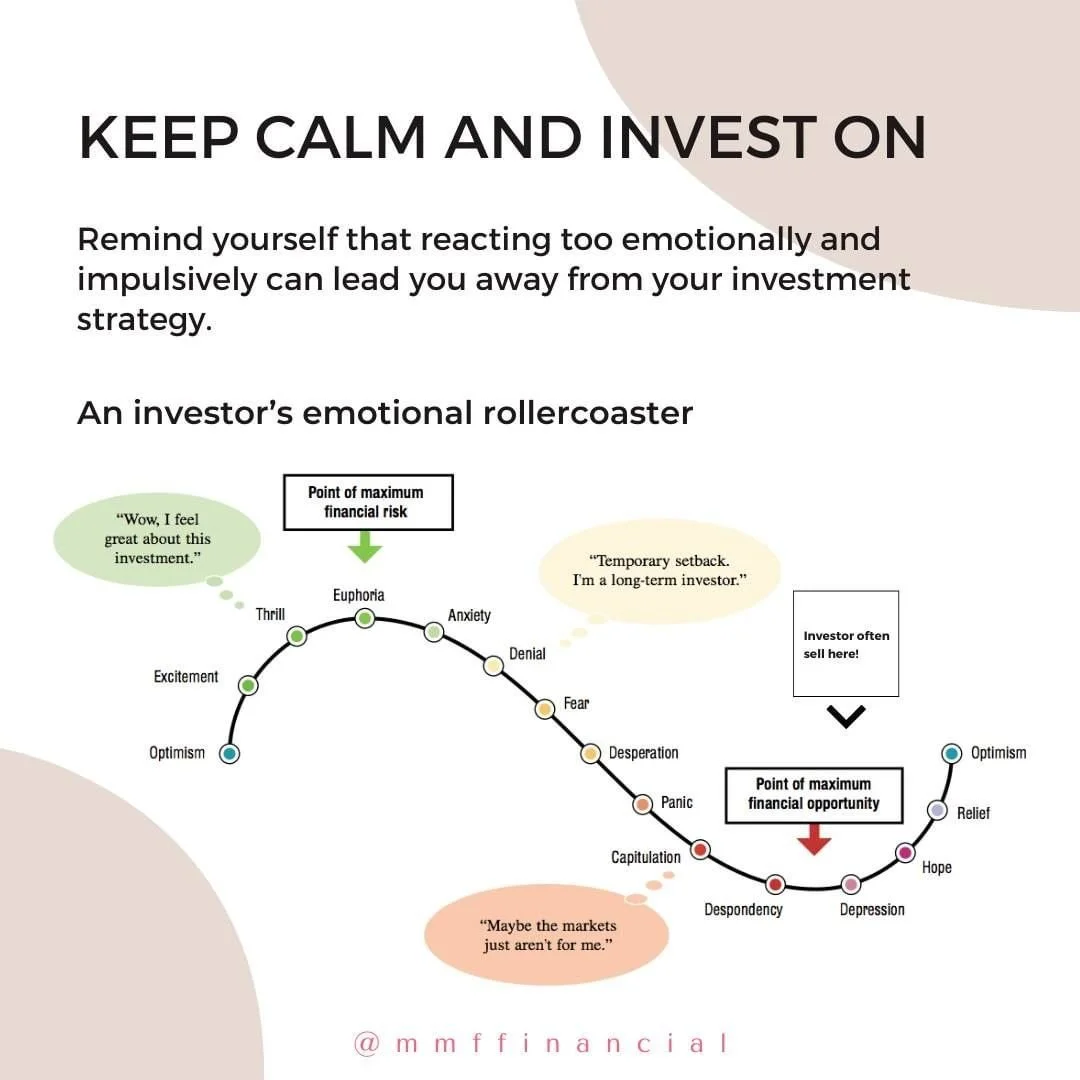 KEEP CALM AND INVEST ON

Remind yourself that reacting too emotionally and impulsively can lead you away from your investment strategy.

An investor's emotional rollercoaster

"Wow, I feel great about this investment."

Point of maximum financial risk

"Temporary setback. I'm a long-term investor."

Investor often sell here!

Optimism
Excitement
Thrill
Euphoria
Anxiety
Denial
Fear
Desperation
Panic
Capitulation
Despondency
Depression
Hope
Relief
Optimism

Point of maximum financial opportunity

"Maybe the markets just aren't for me."

@mmffinancial